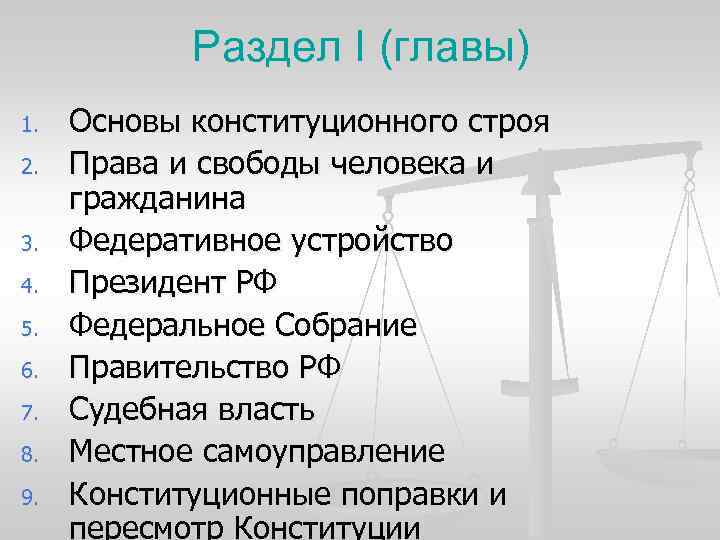 Раздел I (главы)

1. Основы конституционного строя
2. Права и свободы человека и гражданина
3. Федеративное устройство
4. Президент РФ
5. Федеральное Собрание
6. Правительство РФ
7. Судебная власть
8. Местное самоуправление
9. Конституционные поправки и пересмотр Конституции